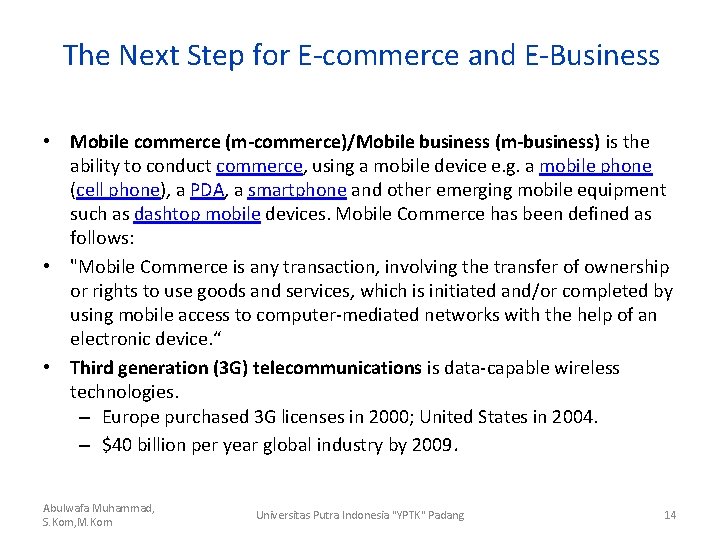 The Next Step for E-commerce and E-Business

• Mobile commerce (m-commerce)/Mobile business (m-business) is the ability to conduct commerce, using a mobile device e.g. a mobile phone (cell phone), a PDA, a smartphone and other emerging mobile equipment such as dashtop mobile devices. Mobile Commerce has been defined as follows:

• "Mobile Commerce is any transaction, involving the transfer of ownership or rights to use goods and services, which is initiated and/or completed by using mobile access to computer-mediated networks with the help of an electronic device."

• Third generation (3G) telecommunications is data-capable wireless technologies.
– Europe purchased 3G licenses in 2000; United States in 2004.
– $40 billion per year global industry by 2009.

Abulwafa Muhammad, S.Kom,M.Kom

Universitas Putra Indonesia "YPTK" Padang

14